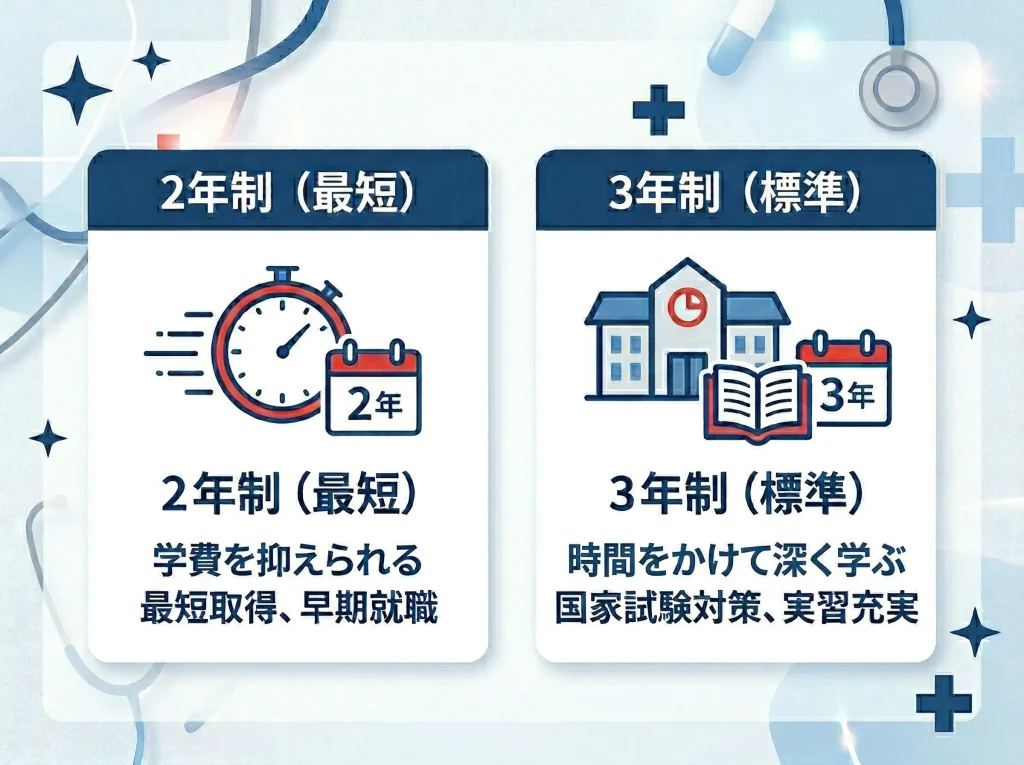 2年制（最短）

2年

2年制（最短）

学費を抑えられる
最短取得、早期就職

3年制（標準）

3年

3年制（標準）

時間をかけて深く学ぶ
国家試験対策、実習充実